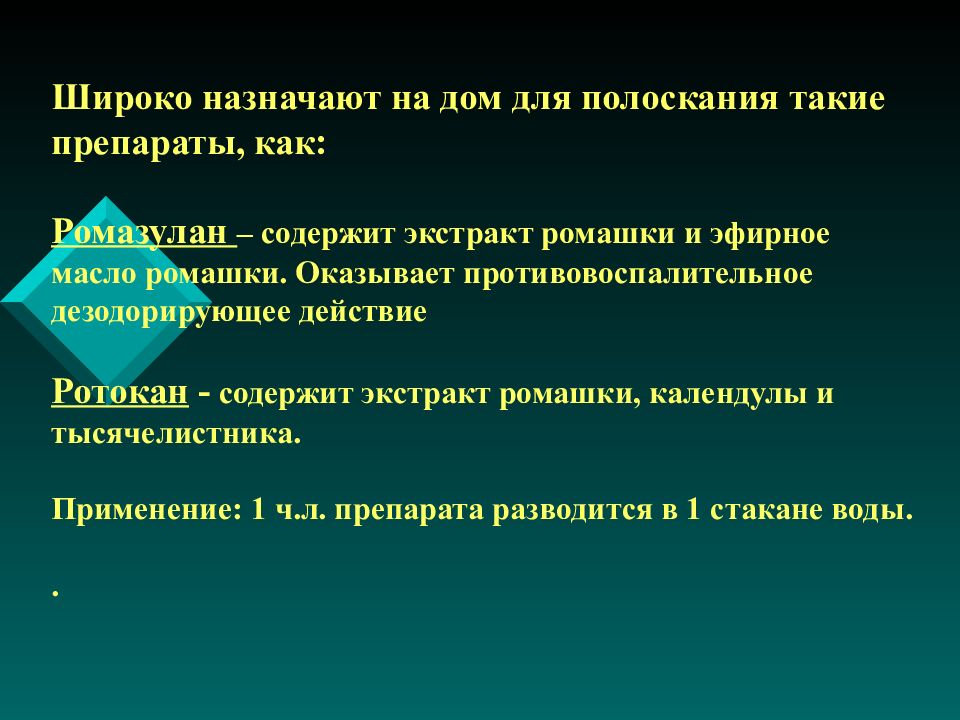 Широко назначают на дом для полоскания такие препараты, как:

Ромазулан – содержит экстракт ромашки и эфирное масло ромашки. Оказывает противовоспалительное дезодорирующее действие

Ротокан - содержит экстракт ромашки, календулы и тысячелистника.

Применение: 1 ч.л. препарата разводится в 1 стакане воды.

.